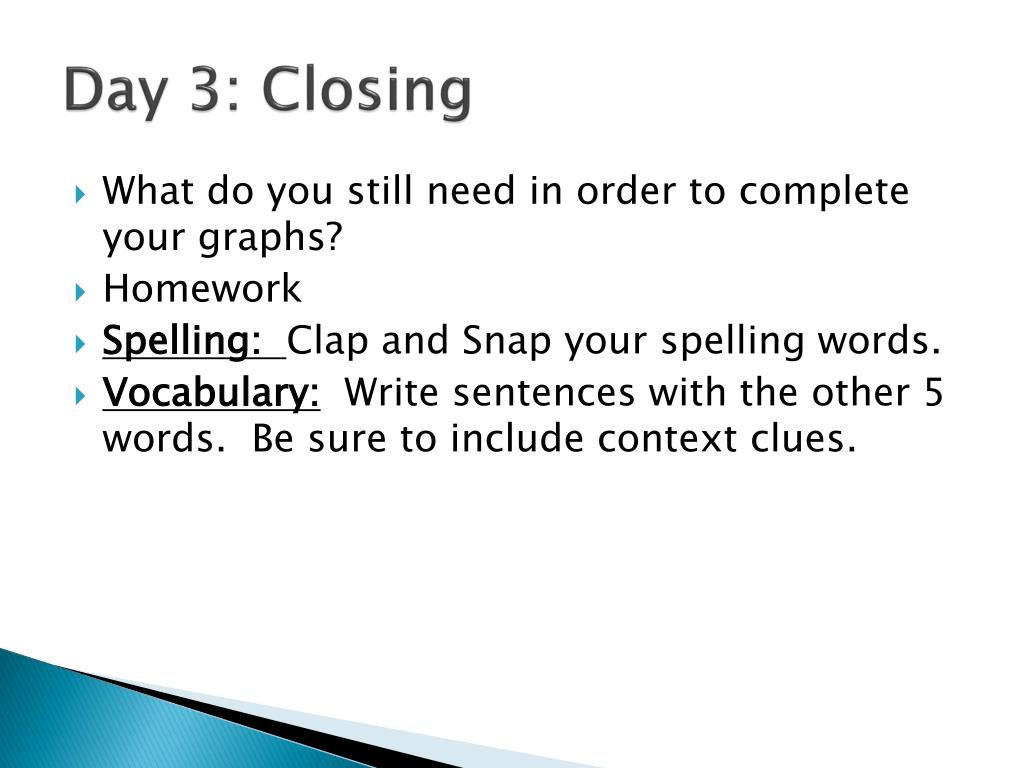 Day 3: Closing

What do you still need in order to complete your graphs?

Homework

Spelling: Clap and Snap your spelling words.

Vocabulary: Write sentences with the other 5 words. Be sure to include context clues.